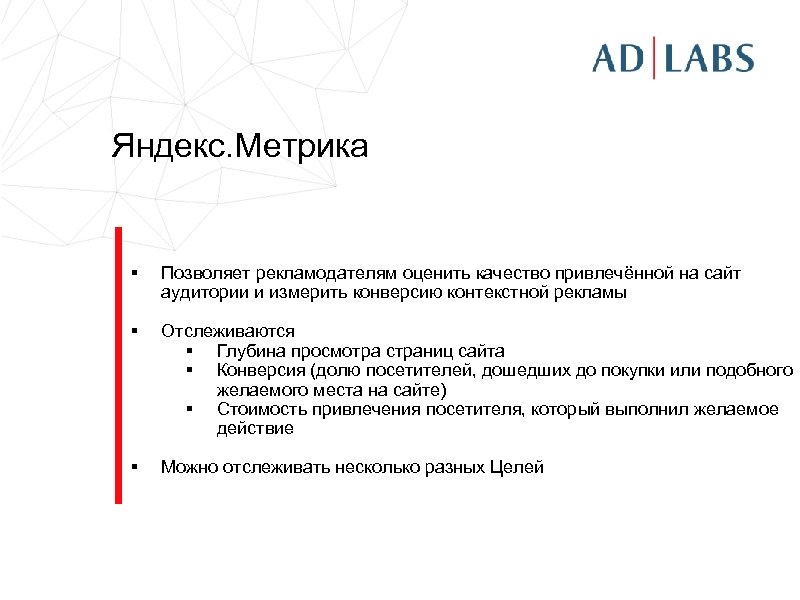 AD|LABS

Яндекс.Метрика

▪ Позволяет рекламодателям оценить качество привлечённой на сайт аудитории и измерить конверсию контекстной рекламы

▪ Отслеживаются
▪ Глубина просмотра страниц сайта
▪ Конверсия (долю посетителей, дошедших до покупки или подобного желаемого места на сайте)
▪ Стоимость привлечения посетителя, который выполнил желаемое действие

▪ Можно отслеживать несколько разных Целей